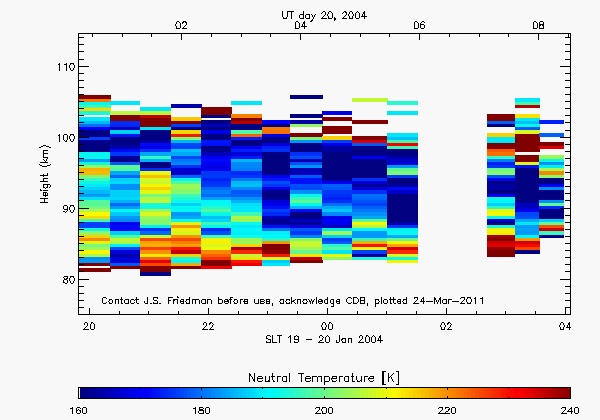 UT day 20, 2004

02 04 06 08

110

100

90

80

Height (km)

Contact J.S. Friedman before use, acknowledge CDB, plotted 24-Mar-2011

20 22 00 02 04

SLT 19 - 20 Jan 2004

Neutral Temperature [K]

160 180 200 220 240